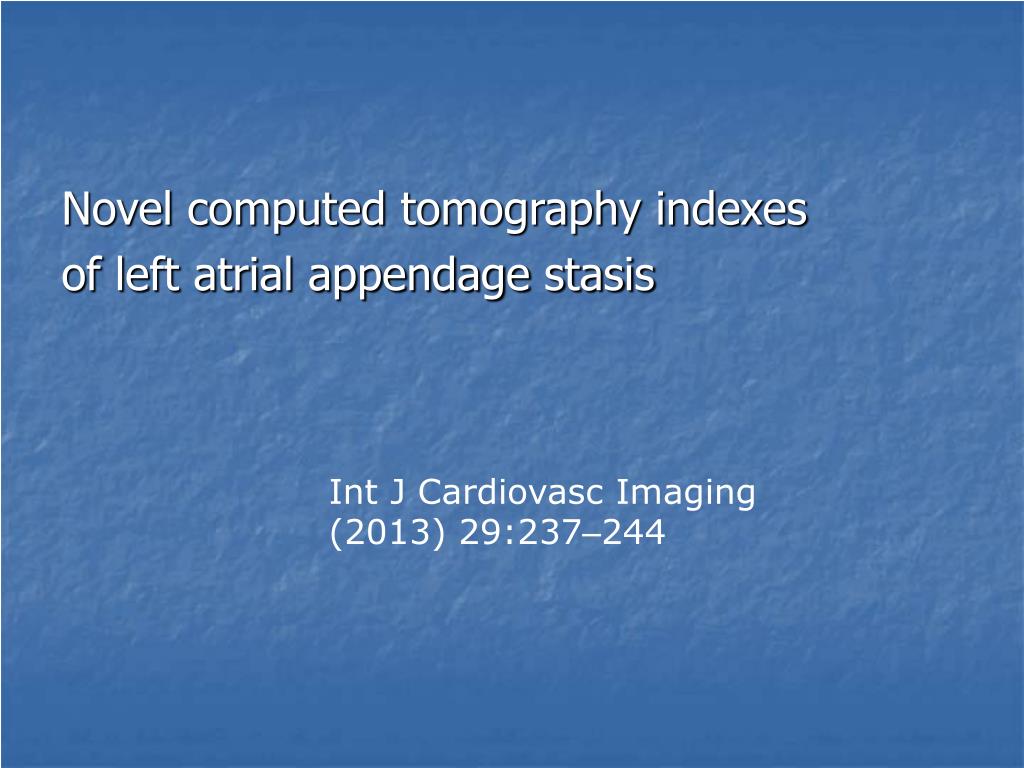 Novel computed tomography indexes of left atrial appendage stasis

Int J Cardiovasc Imaging (2013) 29:237–244